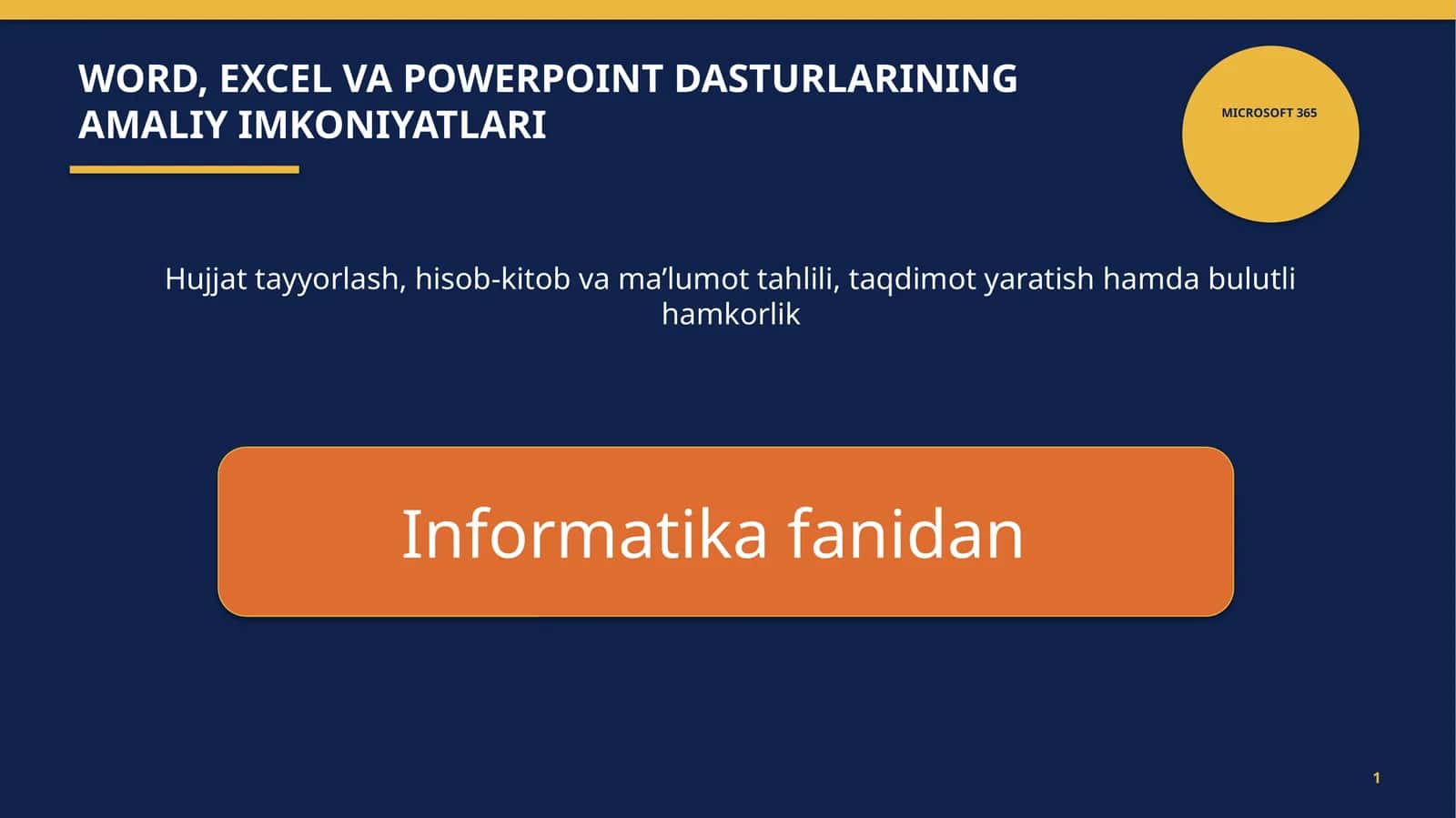 WORD, EXCEL VA POWERPOINT DASTURLARINING AMALIY IMKONIYATLARI

MICROSOFT 365

Hujjat tayyorlash, hisob-kitob va ma'lumot tahlili, taqdimot yaratish hamda bulutli hamkorlik

Informatika fanidan

1